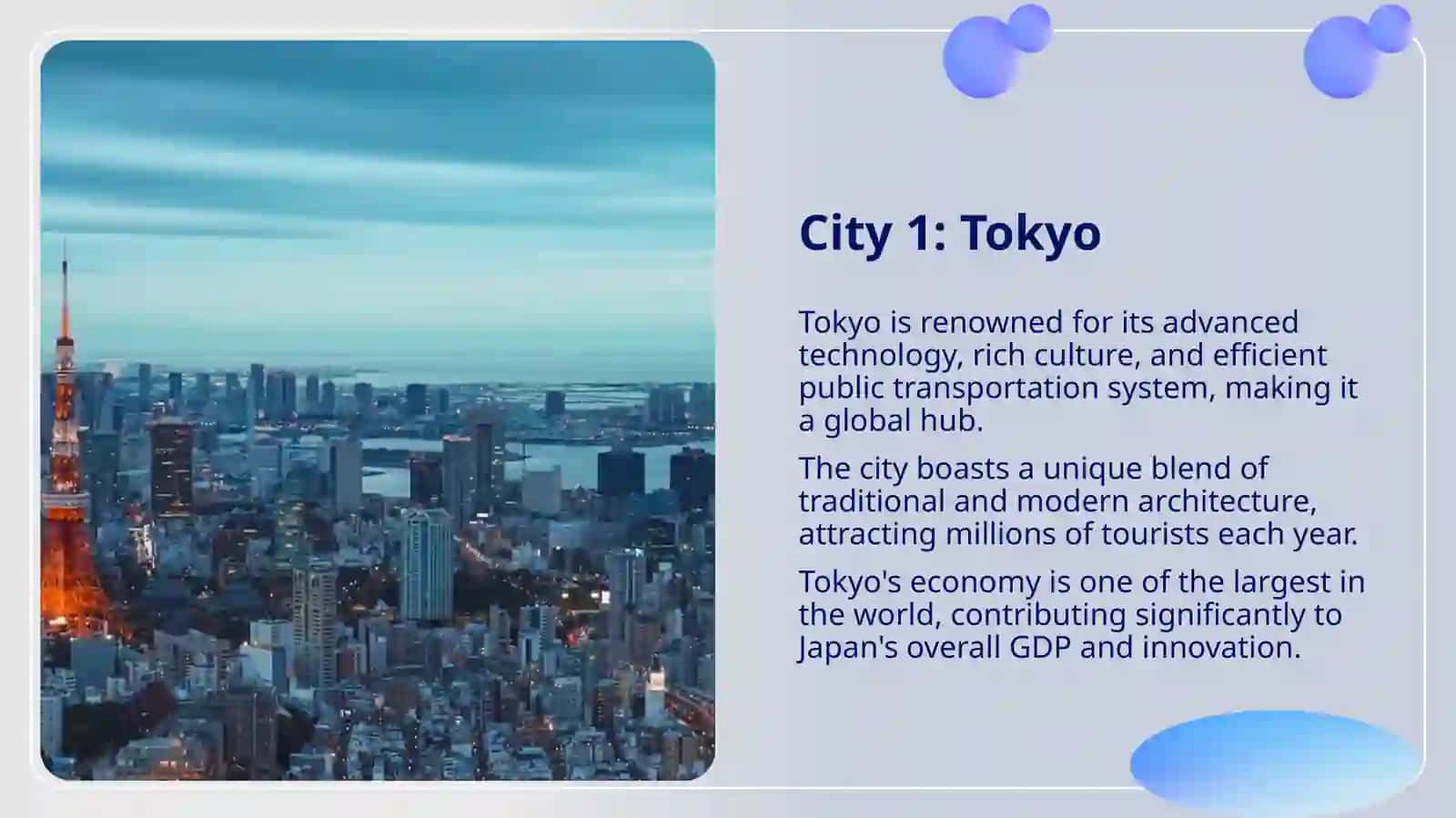 City 1: Tokyo

Tokyo is renowned for its advanced technology, rich culture, and efficient public transportation system, making it a global hub.

The city boasts a unique blend of traditional and modern architecture, attracting millions of tourists each year.

Tokyo's economy is one of the largest in the world, contributing significantly to Japan's overall GDP and innovation.